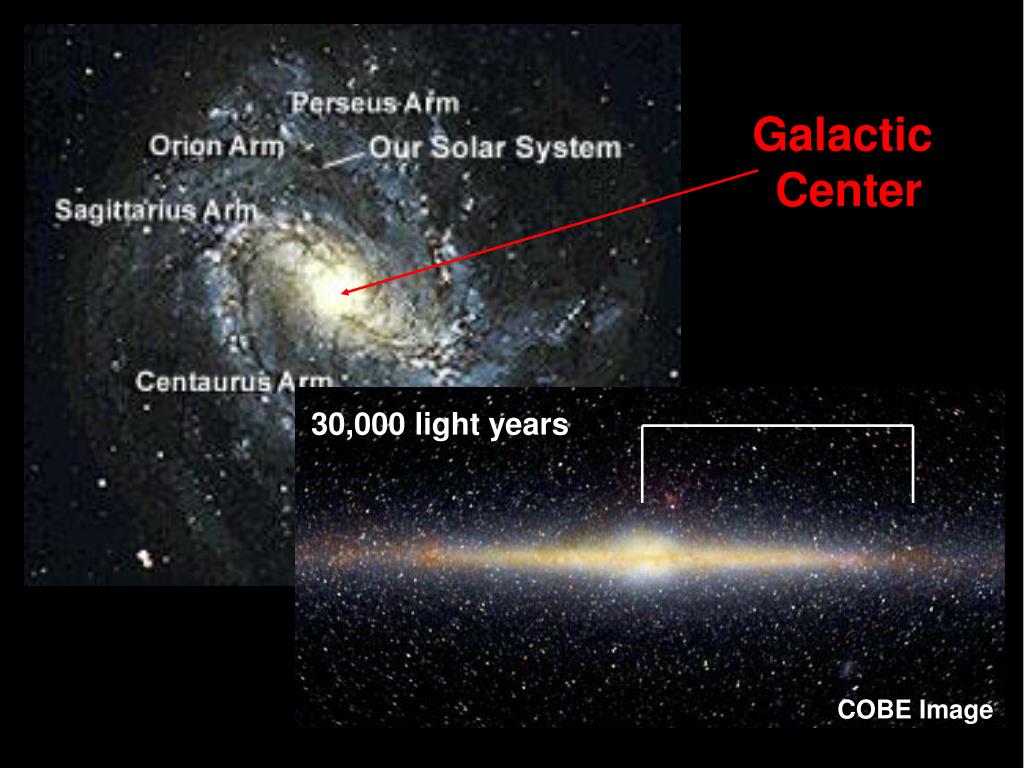 Perseus Arm
Orion Arm
Our Solar System
Sagittarius Arm
Centaurus Arm

Galactic Center

30,000 light years

COBE Image